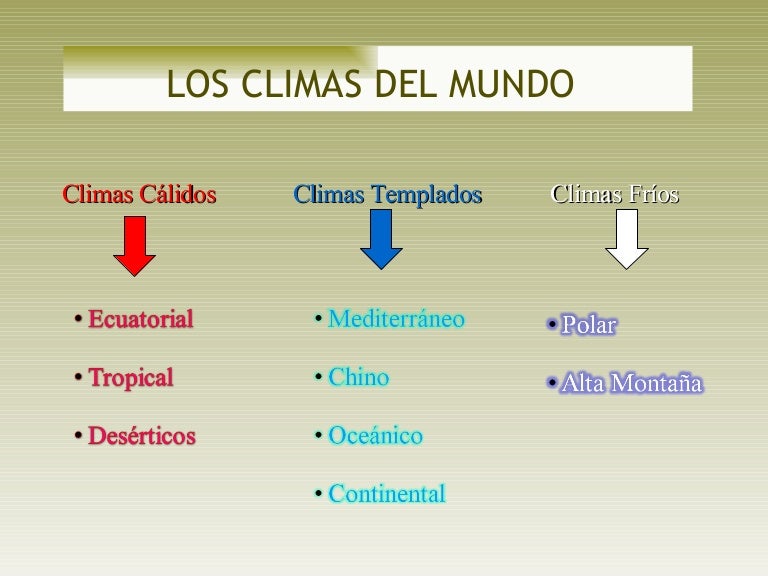 LOS CLIMAS DEL MUNDO

Climas Cálidos

• Ecuatorial

• Tropical

• Desérticos

Climas Templados

• Mediterráneo

• Chino

• Oceánico

• Continental

Climas Fríos

• Polar

• Alta Montaña